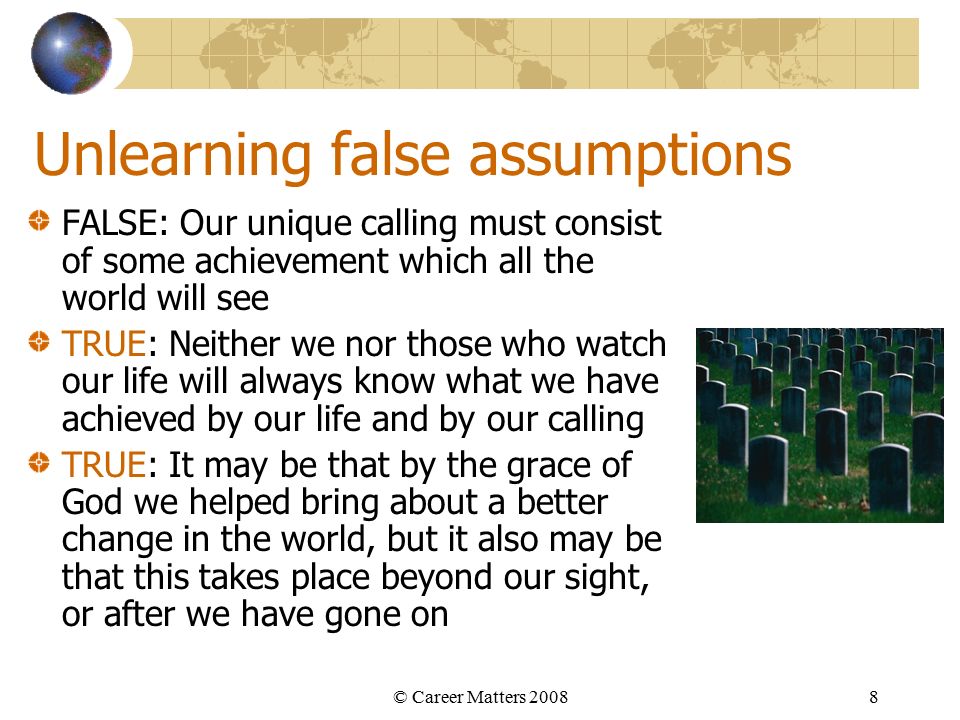 Unlearning false assumptions

FALSE: Our unique calling must consist of some achievement which all the world will see

TRUE: Neither we nor those who watch our life will always know what we have achieved by our life and by our calling

TRUE: It may be that by the grace of God we helped bring about a better change in the world, but it also may be that this takes place beyond our sight, or after we have gone on

© Career Matters 2008

8